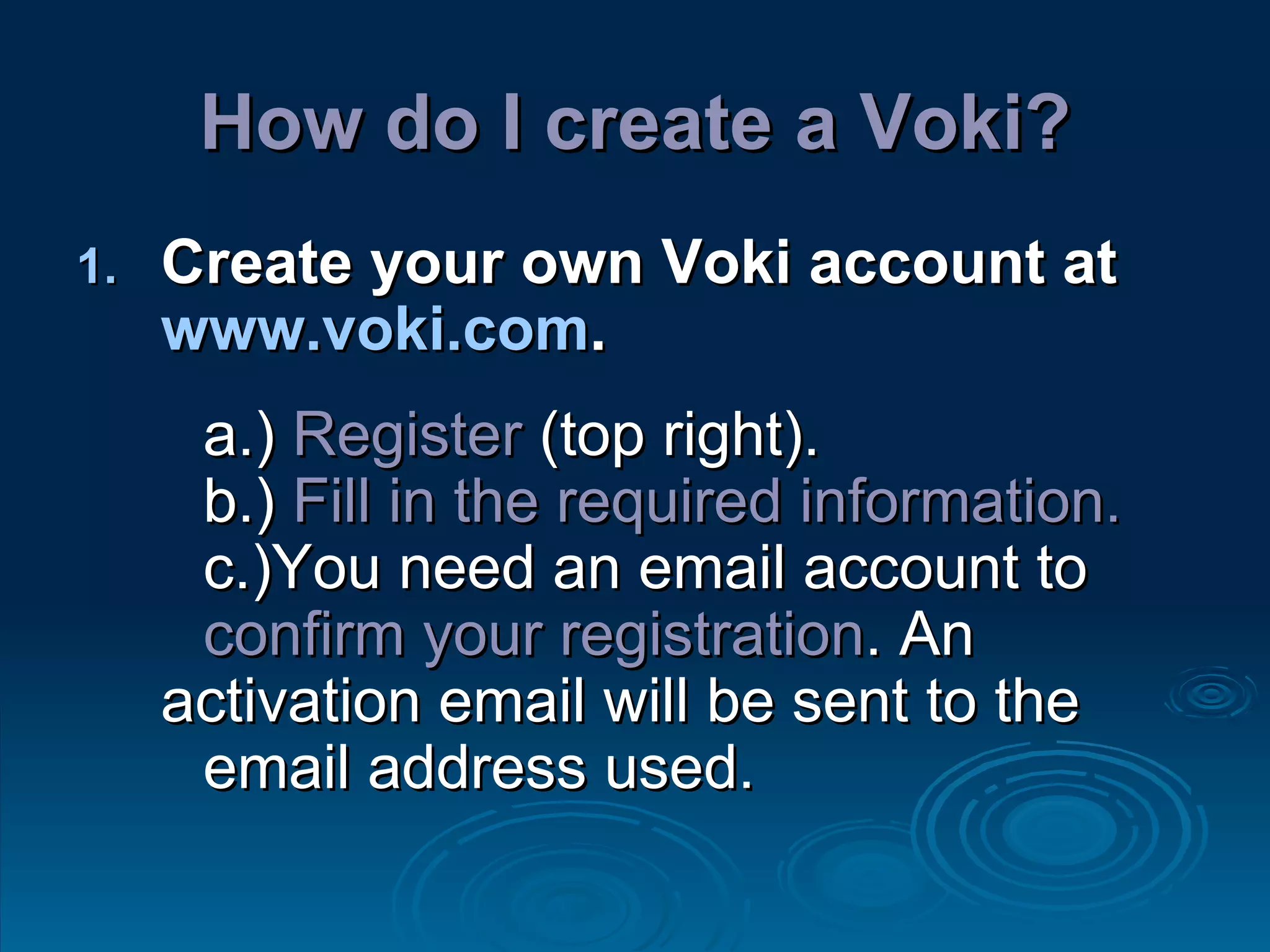 How do I create a Voki?

1. Create your own Voki account at www.voki.com.

a.) Register (top right).
b.) Fill in the required information.
c.)You need an email account to confirm your registration. An activation email will be sent to the email address used.